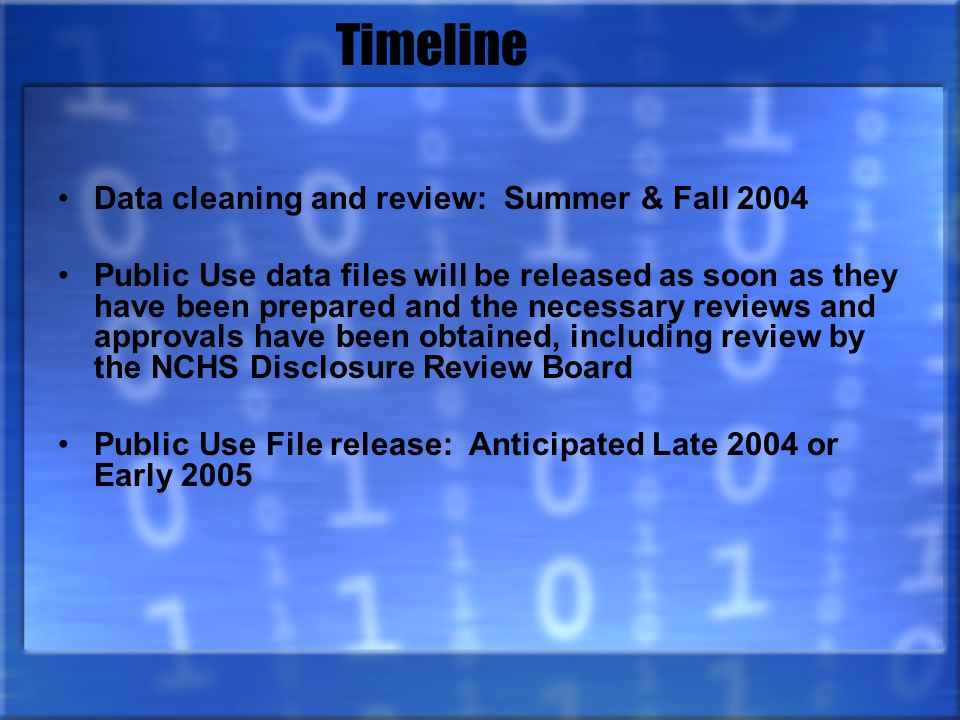 Timeline

• Data cleaning and review: Summer & Fall 2004

• Public Use data files will be released as soon as they have been prepared and the necessary reviews and approvals have been obtained, including review by the NCHS Disclosure Review Board

• Public Use File release: Anticipated Late 2004 or Early 2005